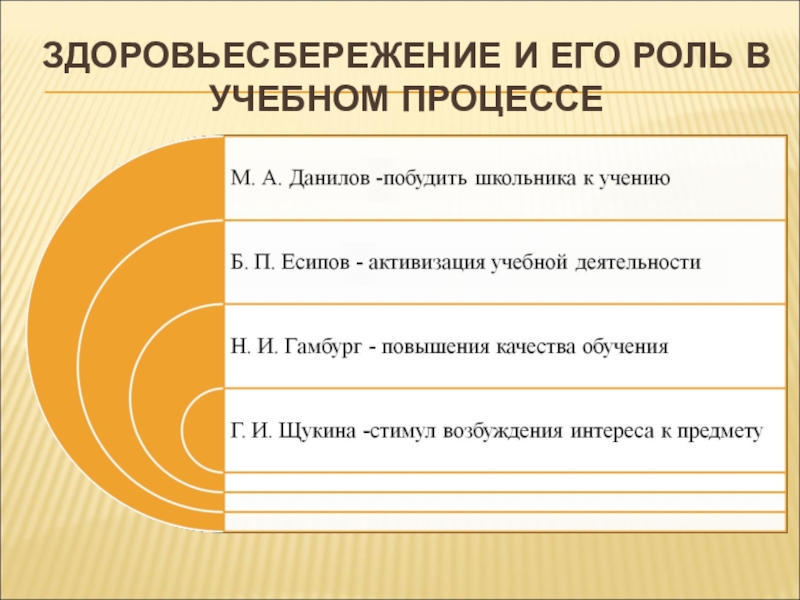 ЗДОРОВЬЕСБЕРЕЖЕНИЕ И ЕГО РОЛЬ В УЧЕБНОМ ПРОЦЕССЕ

М. А. Данилов -побудить школьника к учению

Б. П. Есипов - активизация учебной деятельности

Н. И. Гамбург - повышения качества обучения

Г. И. Щукина -стимул возбуждения интереса к предмету